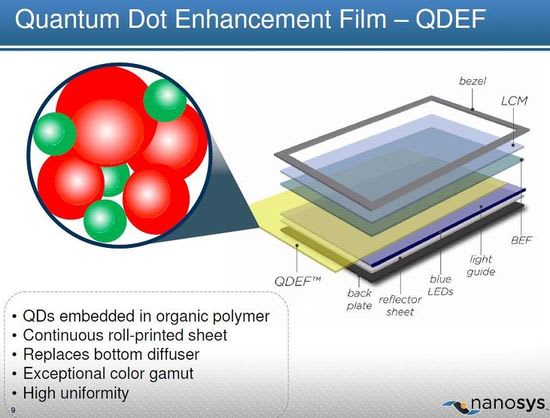 Quantum Dot Enhancement Film – QDEF

bezel

LCM

BEF

light guide

blue LEDs

reflector sheet

back plate

QDEF™

• QDs embedded in organic polymer
• Continuous roll-printed sheet
• Replaces bottom diffuser
• Exceptional color gamut
• High uniformity

9

nanosys